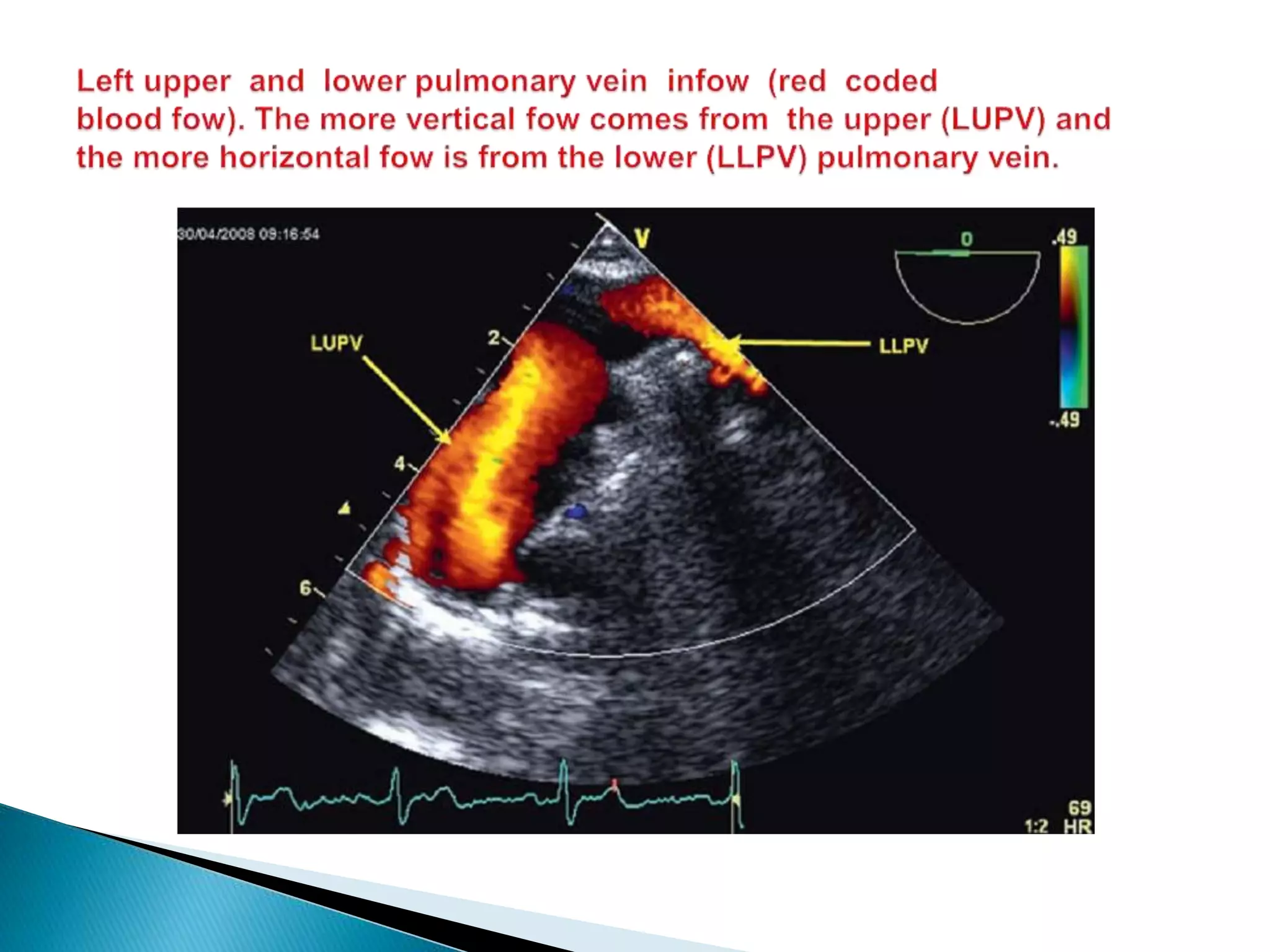 Left upper and lower pulmonary vein infow (red coded blood fow). The more vertical fow comes from the upper (LUPV) and the more horizontal fow is from the lower (LLPV) pulmonary vein.

30/04/2008 09:16:54

V

0

.49

-.49

LUPV

LLPV

2

4

6

69
1:2 HR